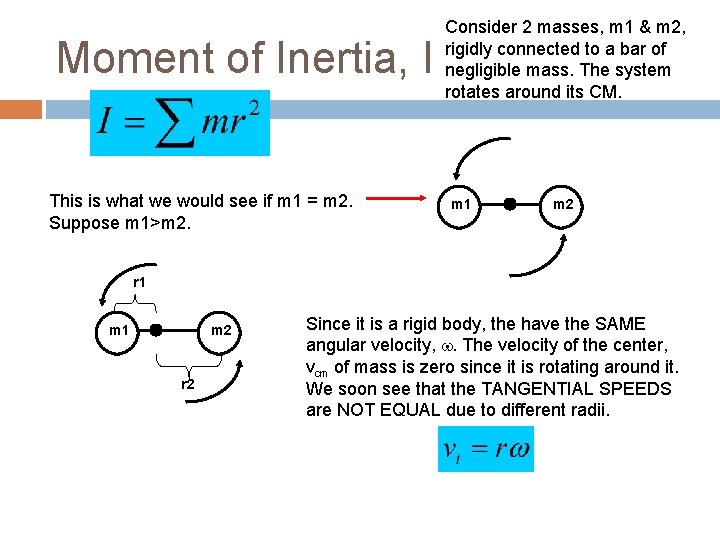 Moment of Inertia, I

Consider 2 masses, m1 & m2, rigidly connected to a bar of negligible mass. The system rotates around its CM.

$I = \sum mr^2$

This is what we would see if m1 = m2.
Suppose m1>m2.

m1

m2

r1

m1

m2

r2

Since it is a rigid body, the have the SAME angular velocity, $\omega$. The velocity of the center, $v_{cm}$ of mass is zero since it is rotating around it. We soon see that the TANGENTIAL SPEEDS are NOT EQUAL due to different radii.

$v_t = r\omega$